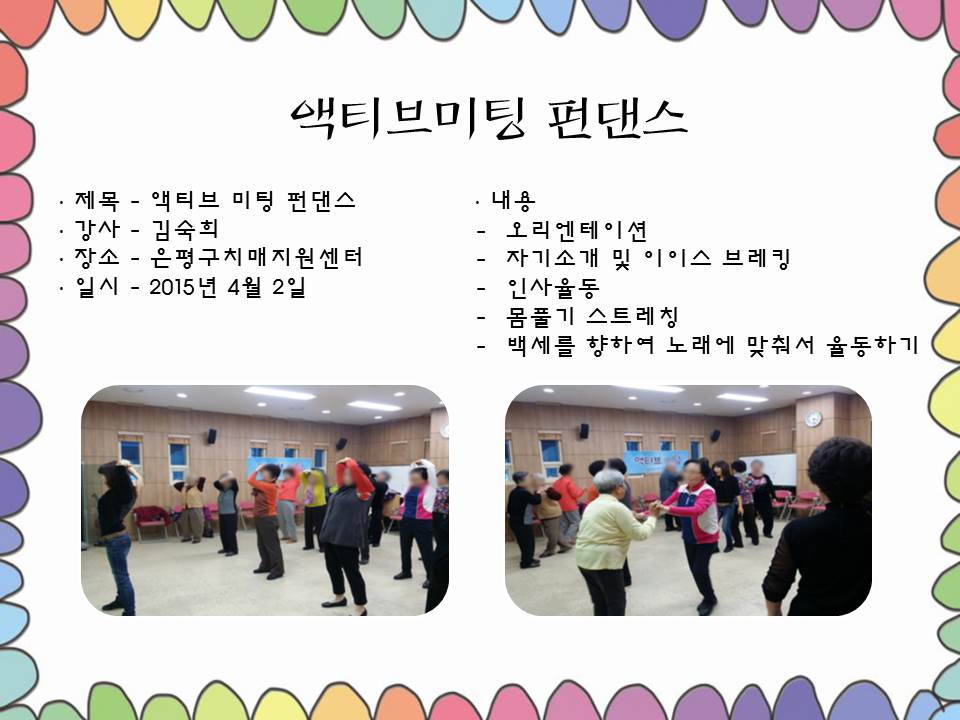 액티브미팅 펀댄스

· 제목 - 액티브 미팅 펀댄스
· 강사 - 김숙희
· 장소 - 은평구치매지원센터
· 일시 - 2015년 4월 2일

· 내용
- 오리엔테이션
- 자기소개 및 아이스 브레킹
- 인사율동
- 몸풀기 스트레칭
- 백세를 향하여 노래에 맞춰서 율동하기